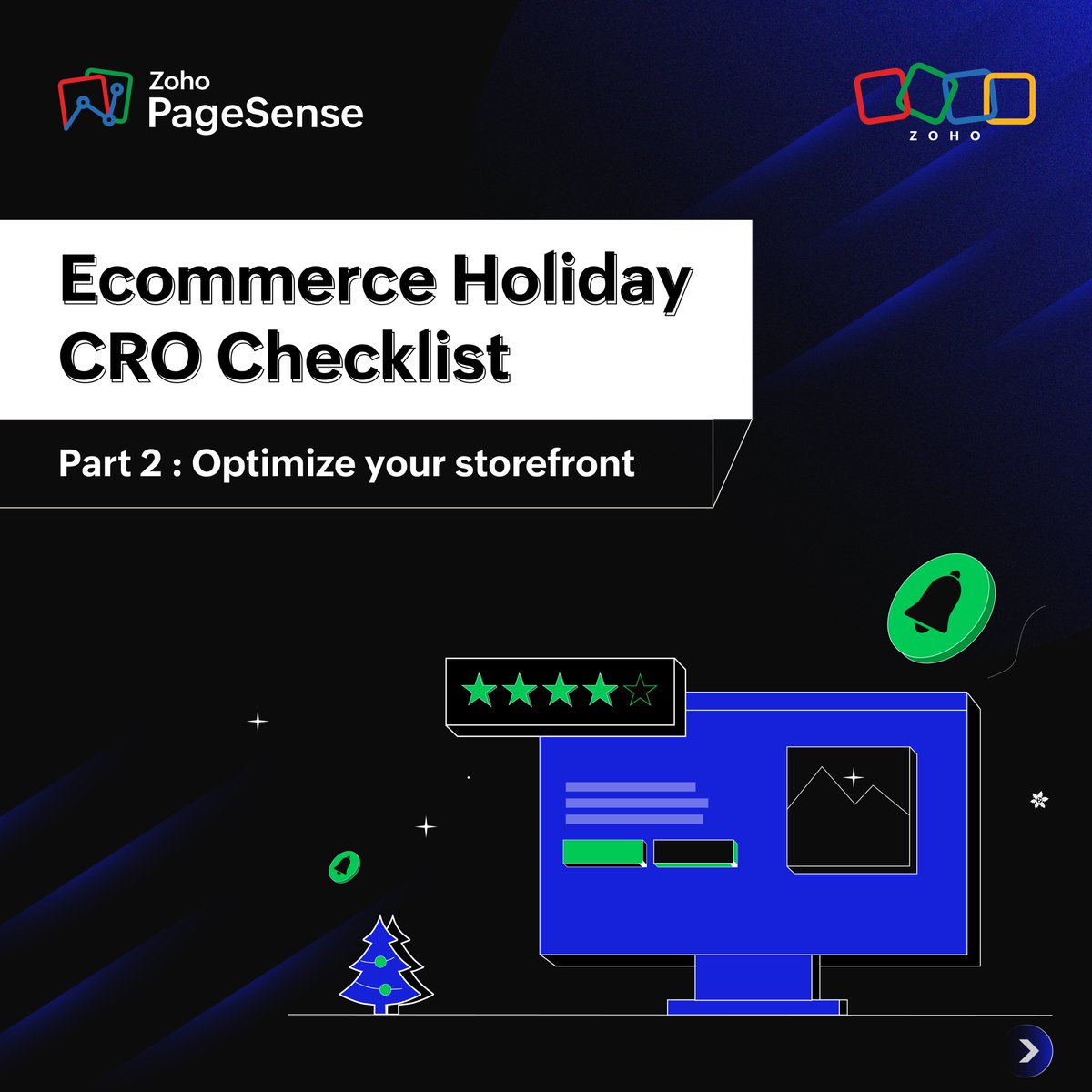 Zoho PageSense

ZOHO

Ecommerce Holiday CRO Checklist

Part 2 : Optimize your storefront